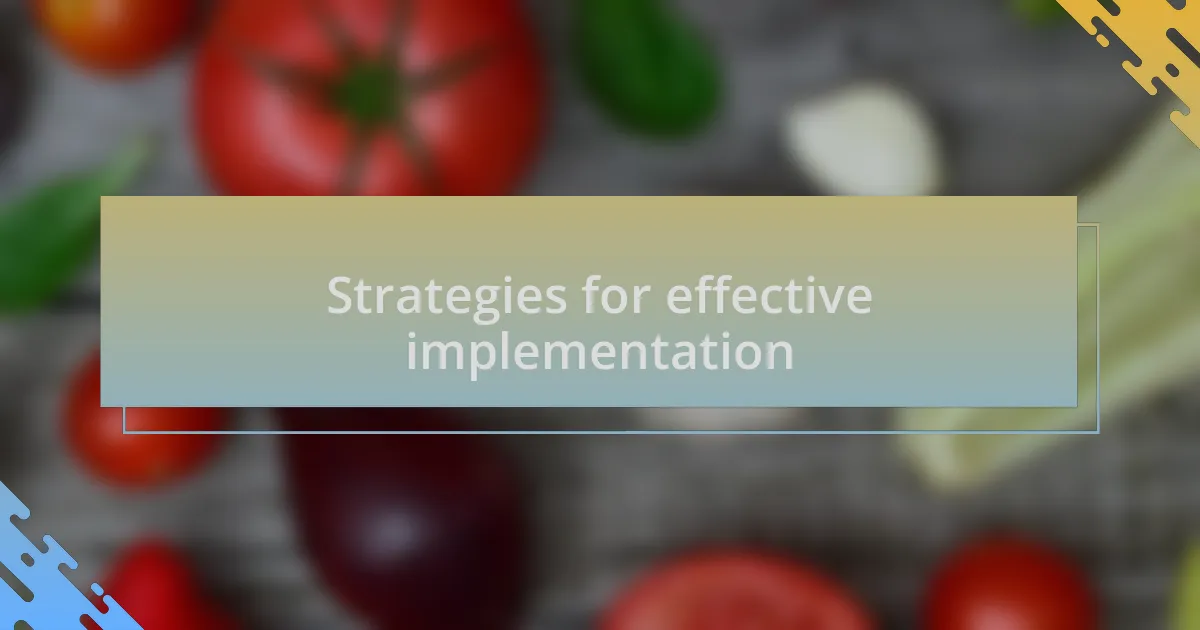 Strategies for effective implementation